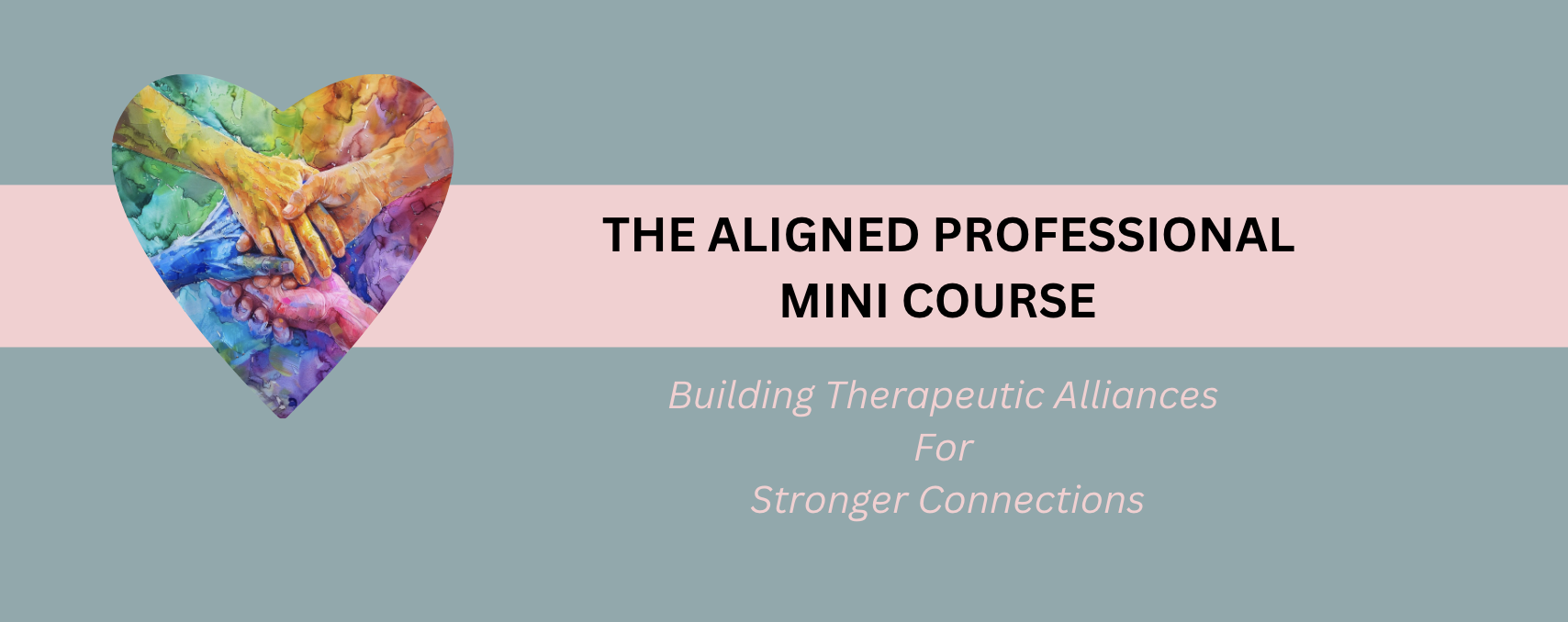 THE ALIGNED PROFESSIONAL
MINI COURSE

Building Therapeutic Alliances
For
Stronger Connections